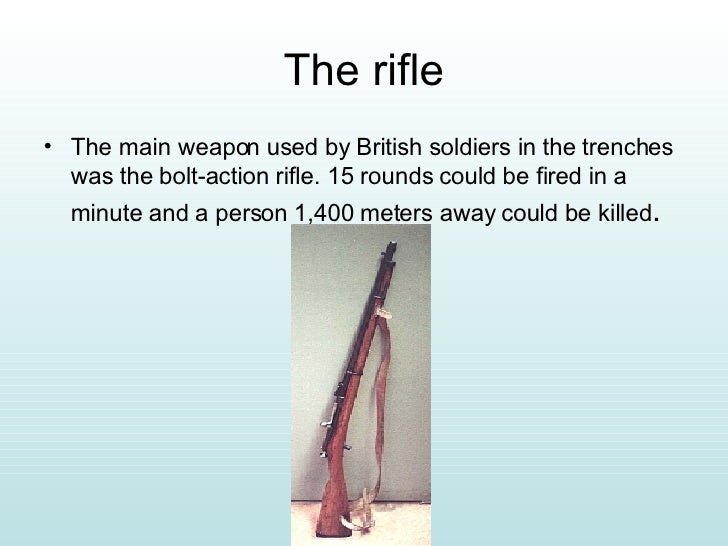 The rifle

• The main weapon used by British soldiers in the trenches was the bolt-action rifle. 15 rounds could be fired in a minute and a person 1,400 meters away could be killed.